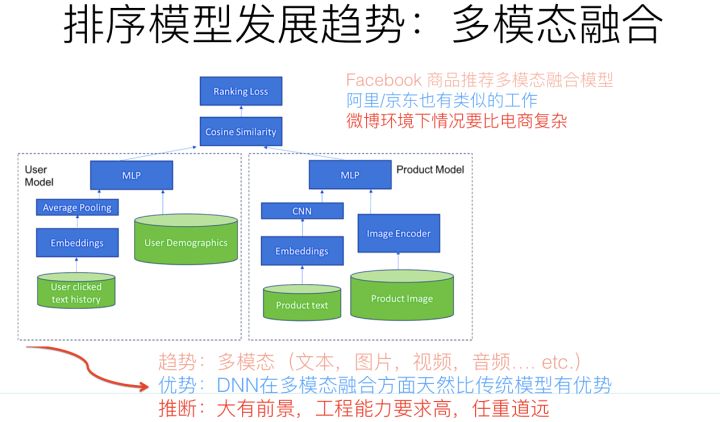 排序模型发展趋势：多模态融合

Facebook 商品推荐多模态融合模型
阿里/京东也有类似的工作
微博环境下情况要比电商复杂

Ranking Loss

Cosine Similarity

User Model

MLP

Average Pooling

Embeddings

User Demographics

User clicked text history

Product Model

MLP

CNN

Embeddings

Image Encoder

Product text

Product Image

趋势：多模态（文本，图片，视频，音频.... etc.）
优势：DNN在多模态融合方面天然比传统模型有优势
推断：大有前景，工程能力要求高，任重道远